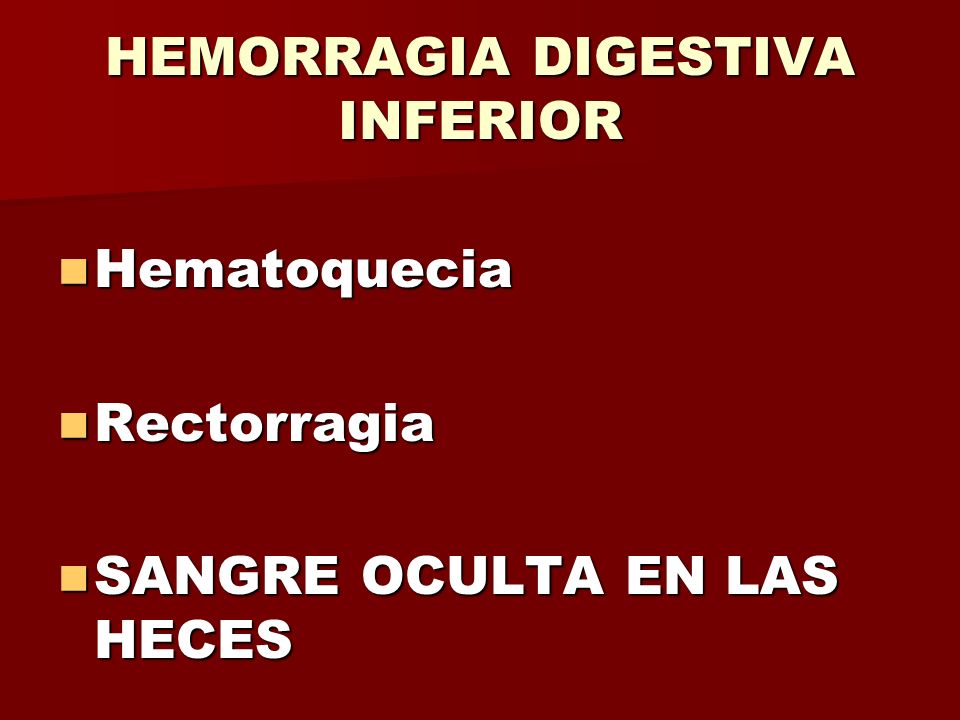 HEMORRAGIA DIGESTIVA INFERIOR

Hematoquecia

Rectorragia

SANGRE OCULTA EN LAS HECES